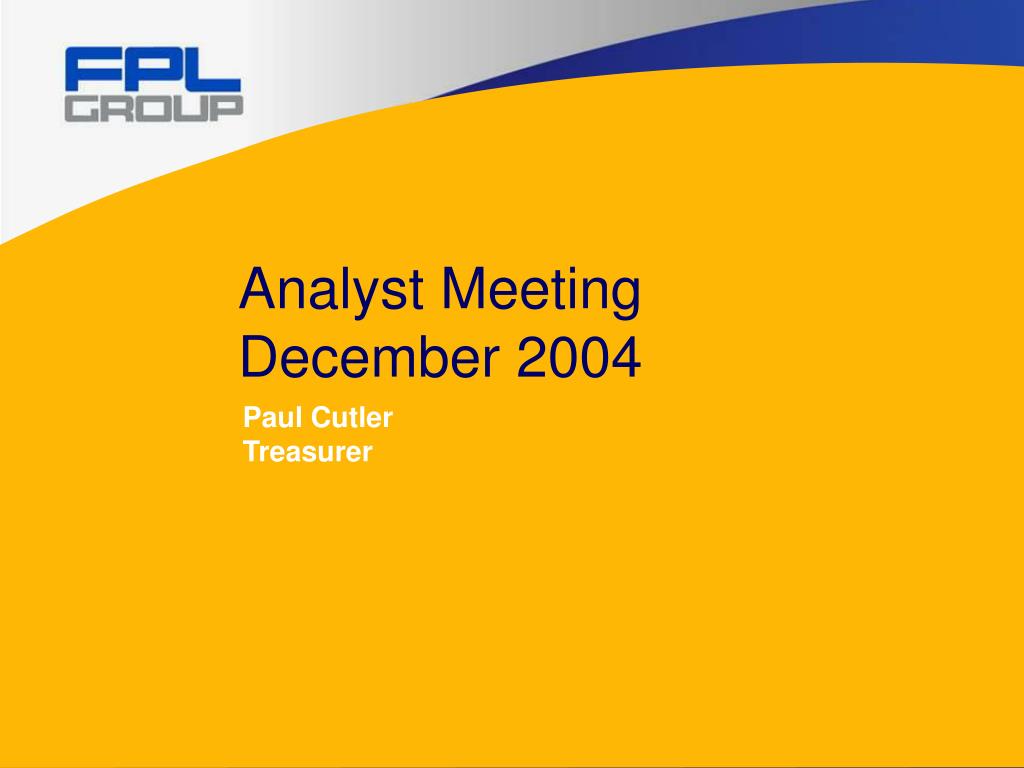 FPL
GROUP

Analyst Meeting
December 2004

Paul Cutler
Treasurer